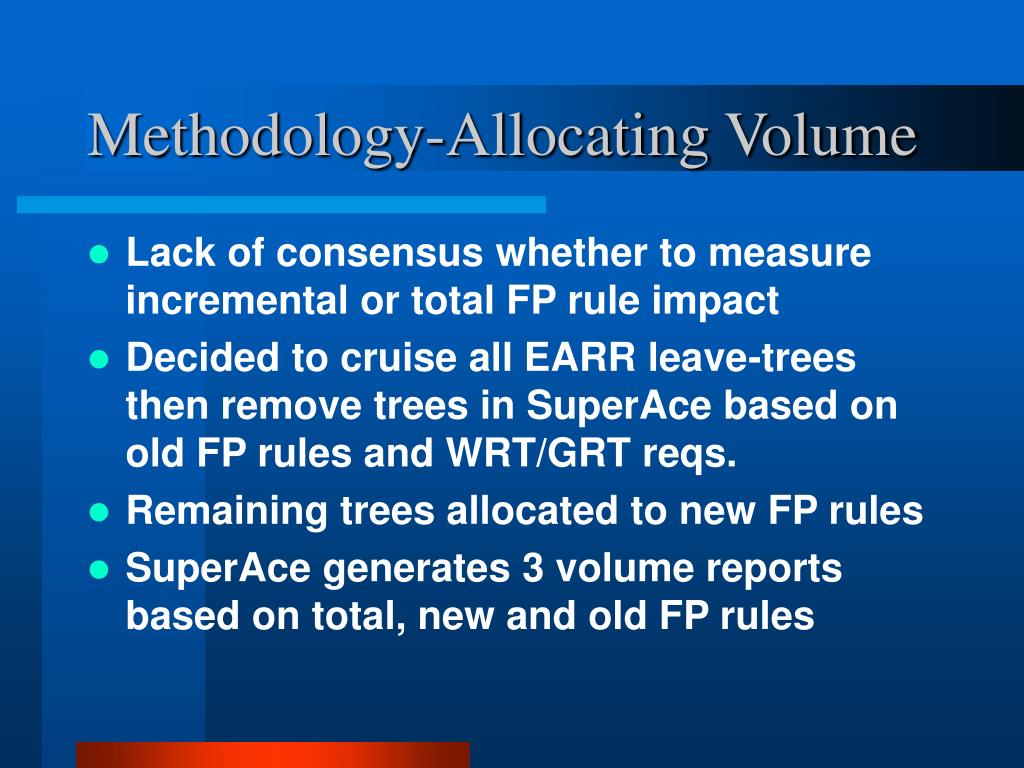 Methodology-Allocating Volume

- Lack of consensus whether to measure incremental or total FP rule impact
- Decided to cruise all EARR leave-trees then remove trees in SuperAce based on old FP rules and WRT/GRT reqs.
- Remaining trees allocated to new FP rules
- SuperAce generates 3 volume reports based on total, new and old FP rules